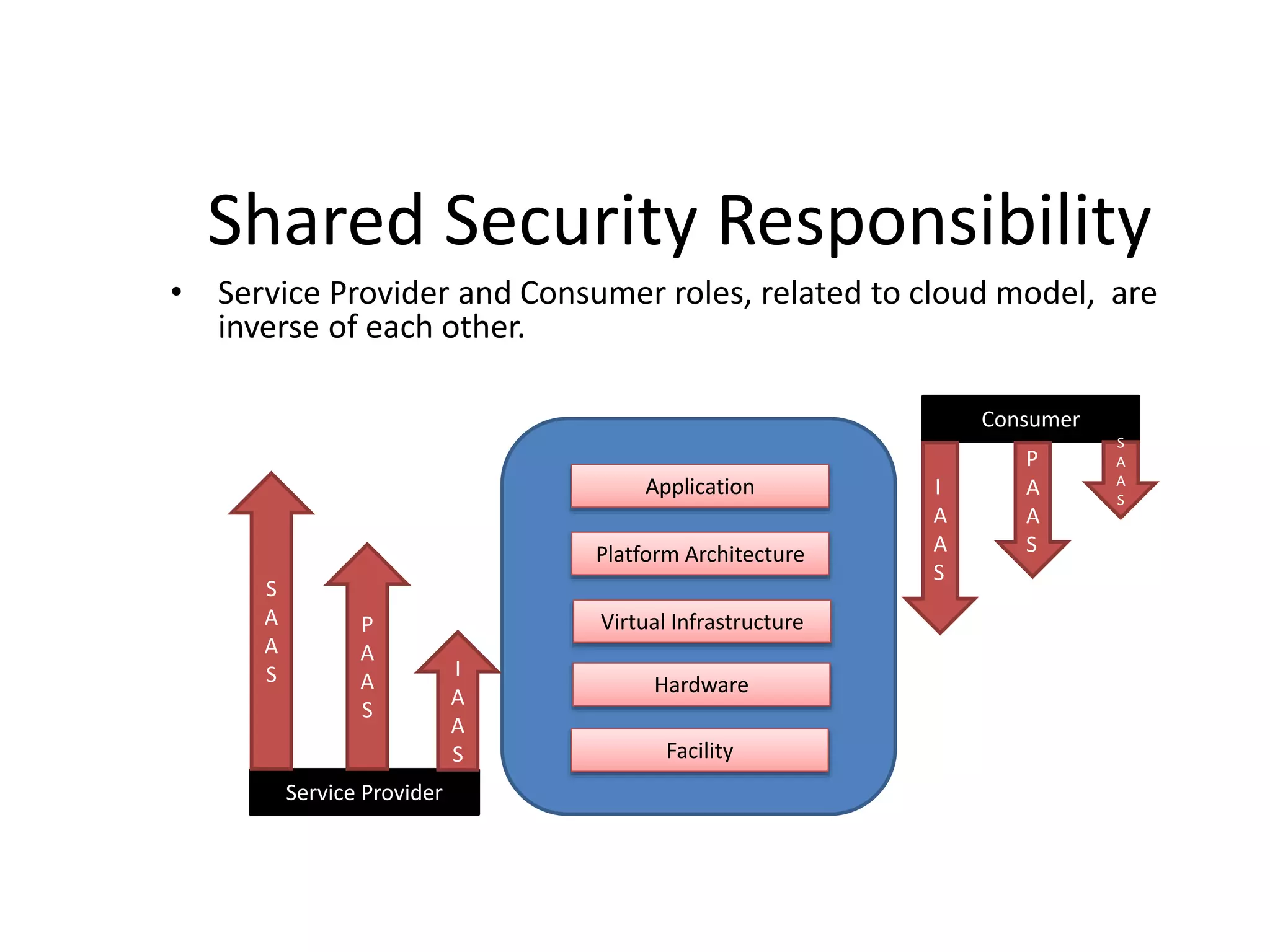 Shared Security Responsibility

• Service Provider and Consumer roles, related to cloud model, are inverse of each other.

SAAS

PAAS

IAAS

Service Provider

Application

Platform Architecture

Virtual Infrastructure

Hardware

Facility

Consumer

IAAS

PAAS

SAAS